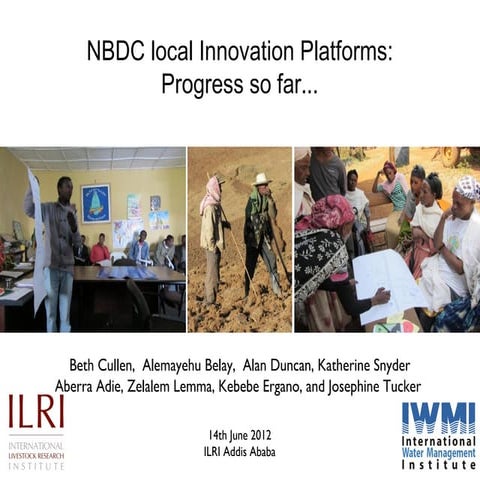 NBDC local Innovation Platforms:
Progress so far...

Beth Cullen, Alemayehu Belay, Alan Duncan, Katherine Snyder
Aberra Adie, Zelalem Lemma, Kebebe Ergano, and Josephine Tucker

ILRI
INTERNATIONAL
LIVESTOCK RESEARCH
INSTITUTE

14th June 2012
ILRI Addis Ababa

IWMI
International
Water Management
Institute